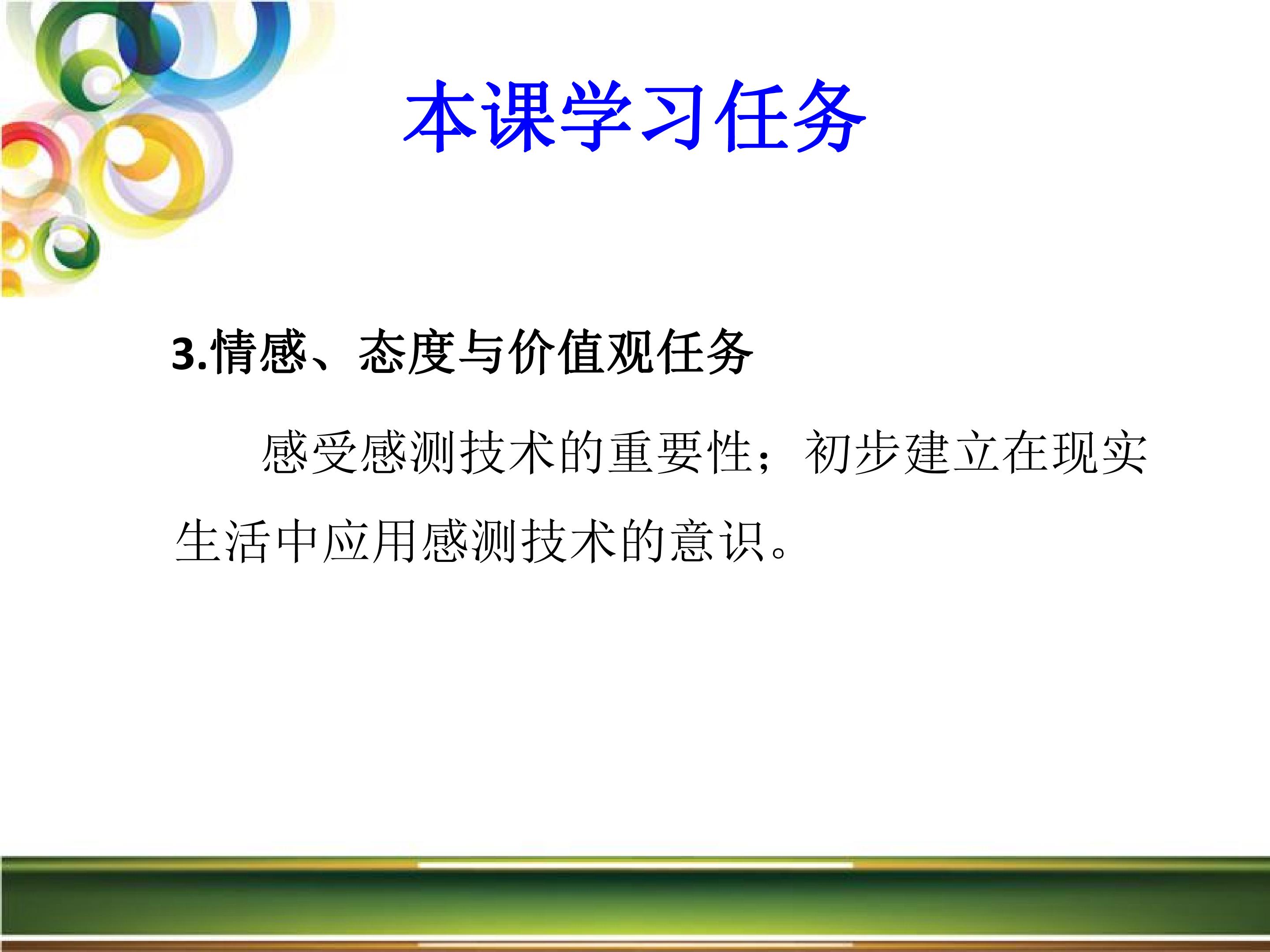 本课学习任务

3.情感、态度与价值观任务

感受感测技术的重要性；初步建立在现实生活中应用感测技术的意识。